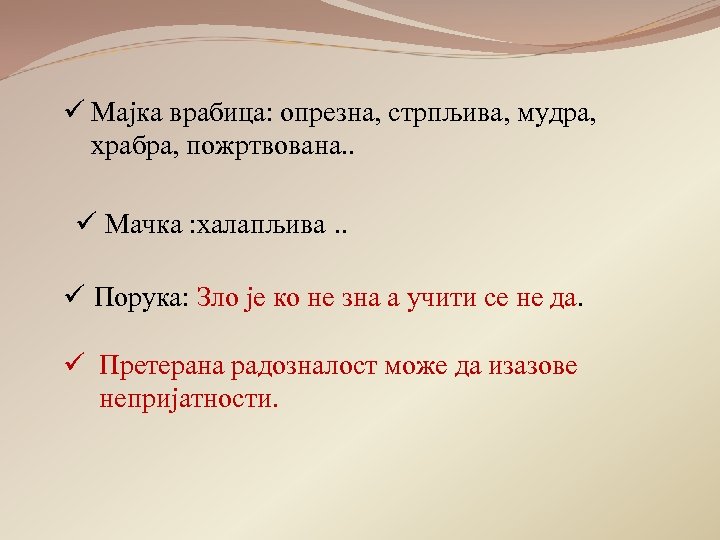 ✓ Мајка врабица: опрезна, стрпљива, мудра, храбра, пожртвована..

✓ Мачка :халапљива ..

✓ Порука: Зло је ко не зна а учити се не да.

✓ Претерана радозналост може да изазове непријатности.